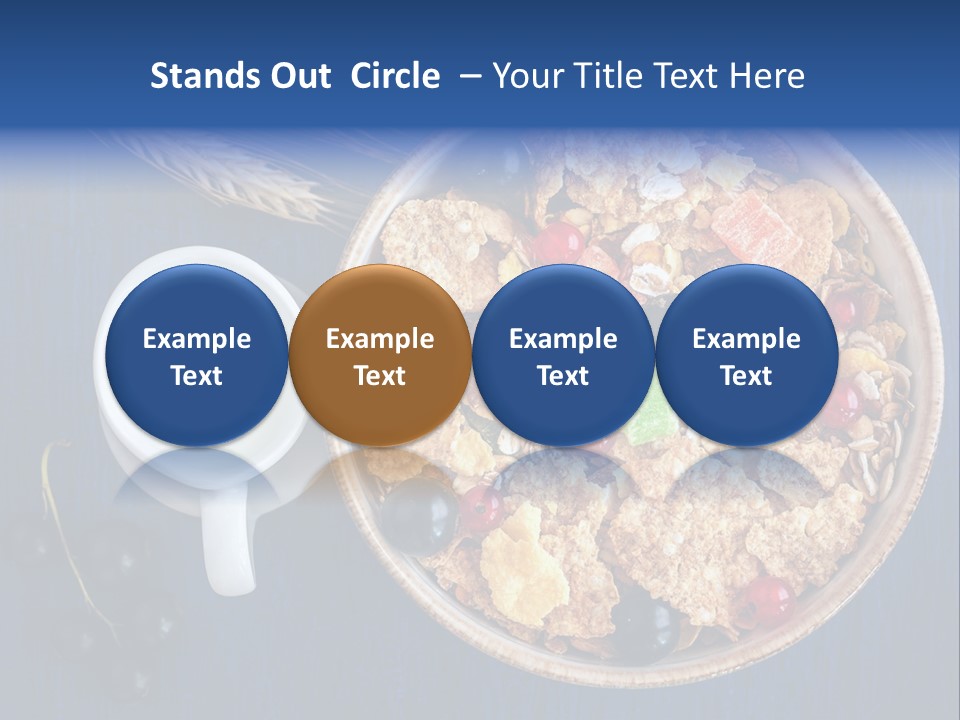 Stands Out Circle – Your Title Text Here

Example Text

Example Text

Example Text

Example Text